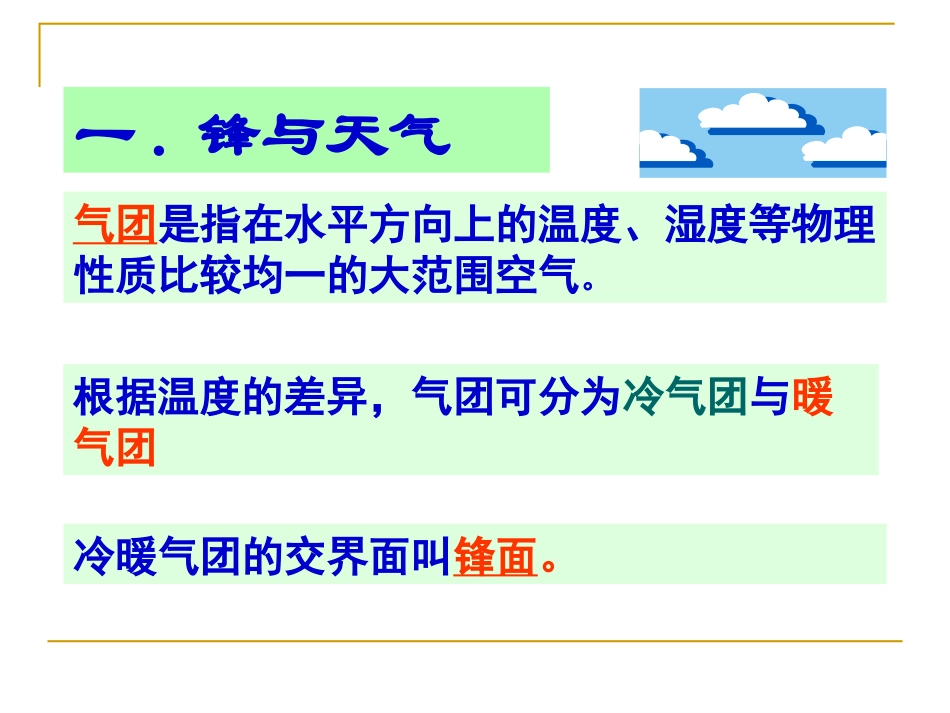 一．锋与天气

气团是指在水平方向上的温度、湿度等物理性质比较均一的大范围空气。

根据温度的差异，气团可分为冷气团与暖气团

冷暖气团的交界面叫锋面。